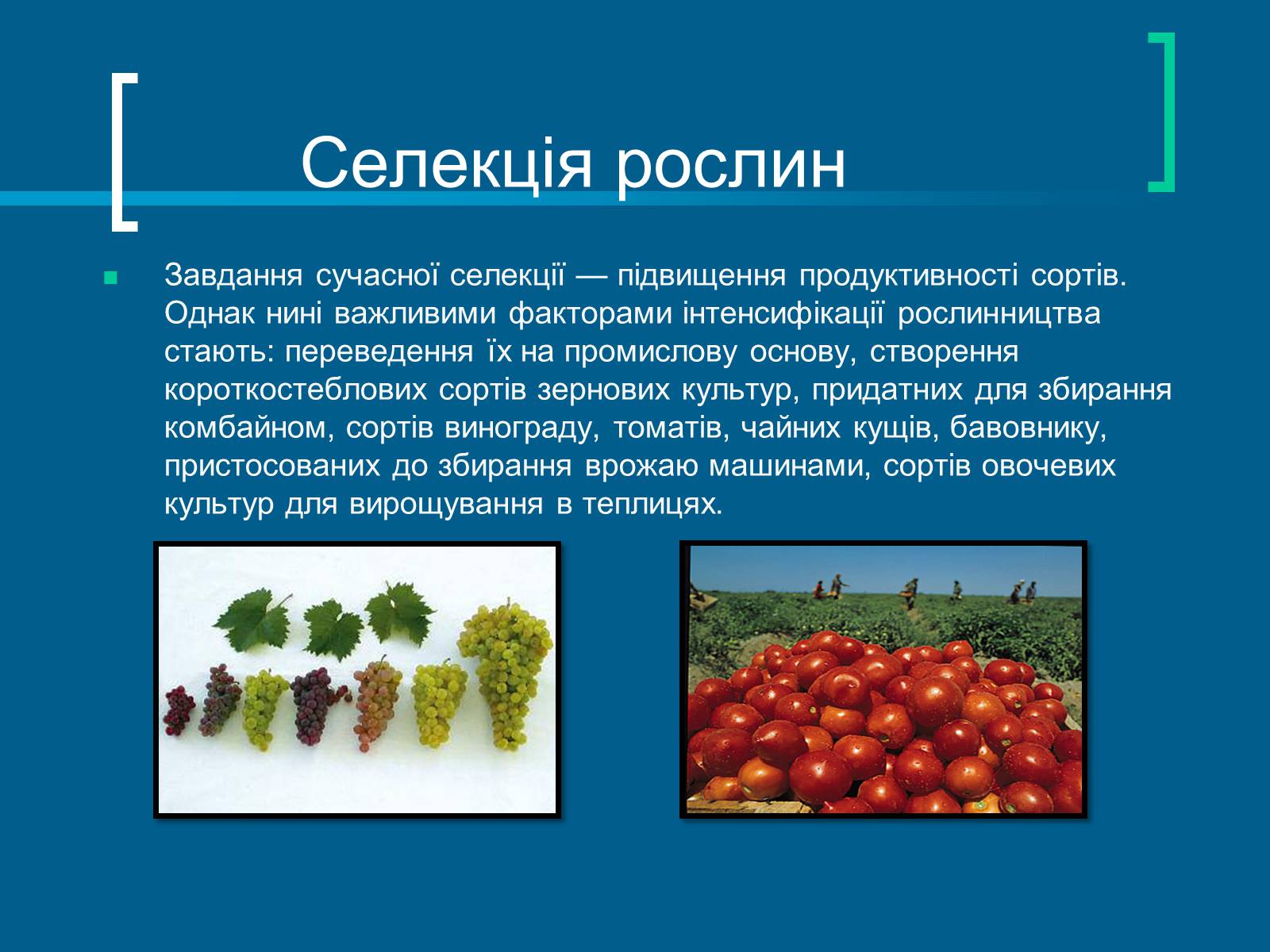 Селекція рослин

Завдання сучасної селекції — підвищення продуктивності сортів. Однак нині важливими факторами інтенсифікації рослинництва стають: переведення їх на промислову основу, створення короткостеблових сортів зернових культур, придатних для збирання комбайном, сортів винограду, томатів, чайних кущів, бавовнику, пристосованих до збирання врожаю машинами, сортів овочевих культур для вирощування в теплицях.